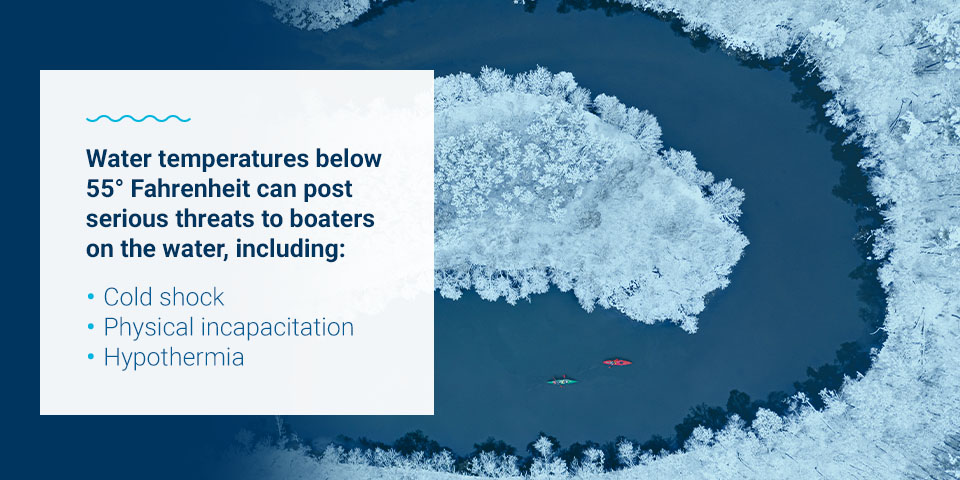 Water temperatures below 55° Fahrenheit can post serious threats to boaters on the water, including:

• Cold shock
• Physical incapacitation
• Hypothermia